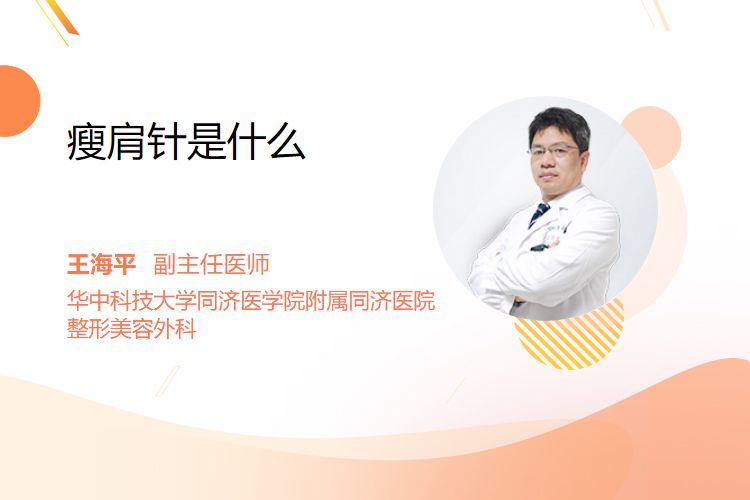 瘦肩针是什么

王海平 副主任医师
华中科技大学同济医学院附属同济医院
整形美容外科